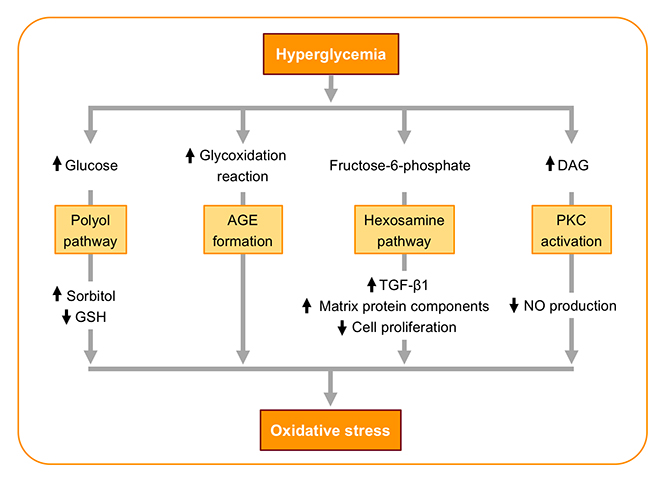 Hyperglycemia

↑ Glucose

Polyol pathway

↑ Sorbitol
↓ GSH

↑ Glycoxidation reaction

AGE formation

Fructose-6-phosphate

Hexosamine pathway

↑ TGF-β1
↑ Matrix protein components
↓ Cell proliferation

↑ DAG

PKC activation

↓ NO production

Oxidative stress